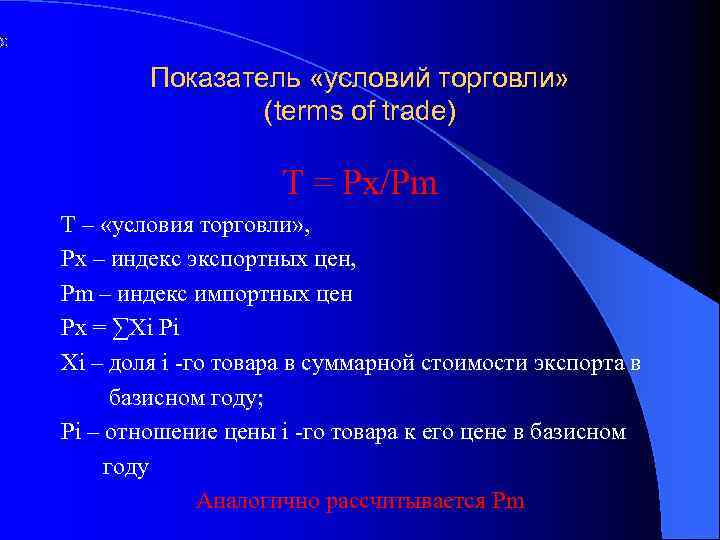 Показатель «условий торговли»
(terms of trade)

T = Px/Pm

T – «условия торговли»,

Px – индекс экспортных цен,

Pm – индекс импортных цен

Px = ∑Xi Pi

Xi – доля i -го товара в суммарной стоимости экспорта в базисном году;

Pi – отношение цены i -го товара к его цене в базисном году

Аналогично рассчитывается Pm